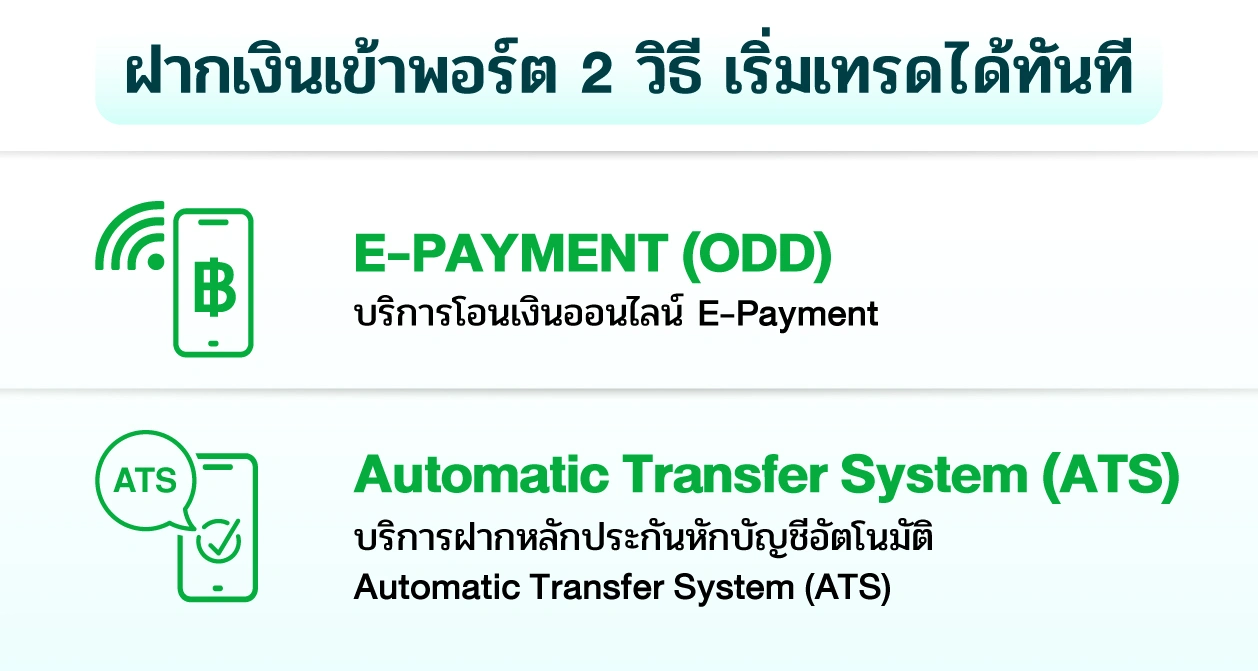 ฝากเงินเข้าพอร์ต 2 วิธี เริ่มเทรดได้ทันที

฿

E-PAYMENT (ODD)
บริการโอนเงินออนไลน์ E-Payment

ATS

Automatic Transfer System (ATS)
บริการฝากหลักประกันหักบัญชีอัตโนมัติ Automatic Transfer System (ATS)